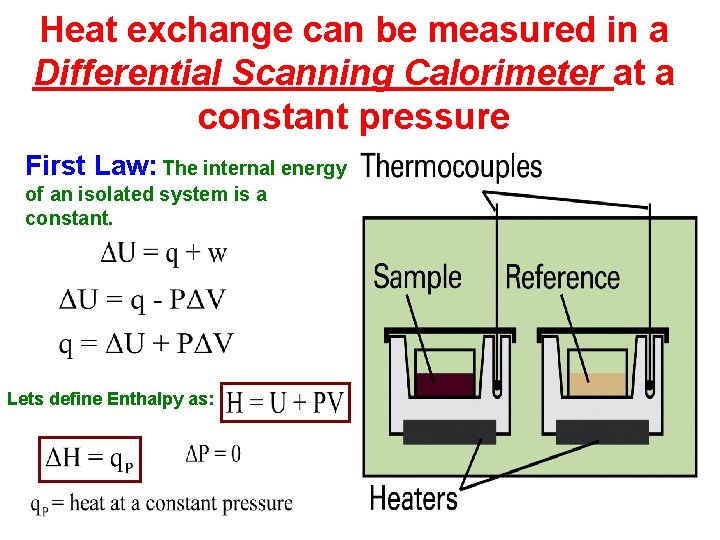 Heat exchange can be measured in a Differential Scanning Calorimeter at a constant pressure

First Law: The internal energy of an isolated system is a constant.

$\Delta U = q + w$

$\Delta U = q - P\Delta V$

$q = \Delta U + P\Delta V$

Lets define Enthalpy as: $H = U + PV$

$\Delta H = q_P$

$\Delta P = 0$

$q_P$ = heat at a constant pressure

Thermocouples

Sample

Reference

Heaters